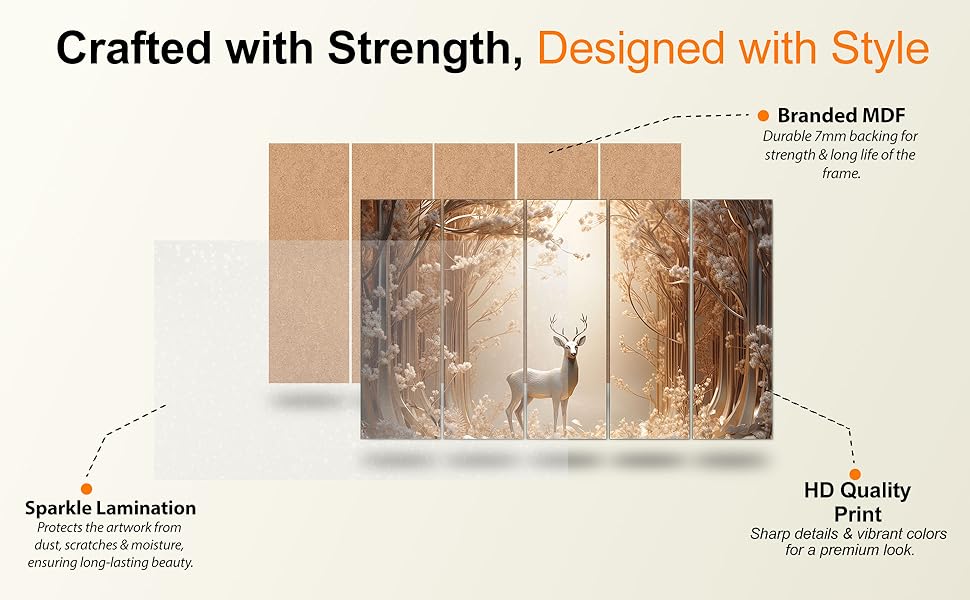 Crafted with Strength, Designed with Style

Branded MDF
Durable 7mm backing for strength & long life of the frame.

Sparkle Lamination
Protects the artwork from dust, scratches & moisture, ensuring long-lasting beauty.

HD Quality Print
Sharp details & vibrant colors for a premium look.